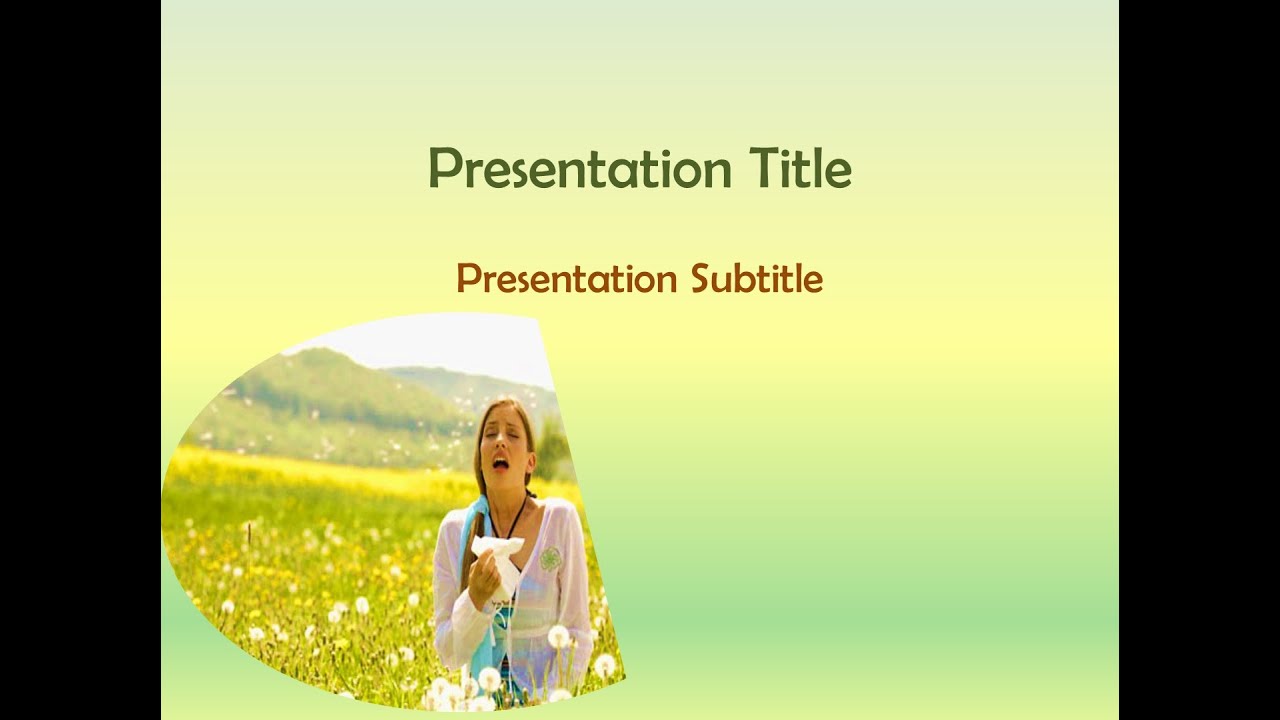 Presentation Title

Presentation Subtitle